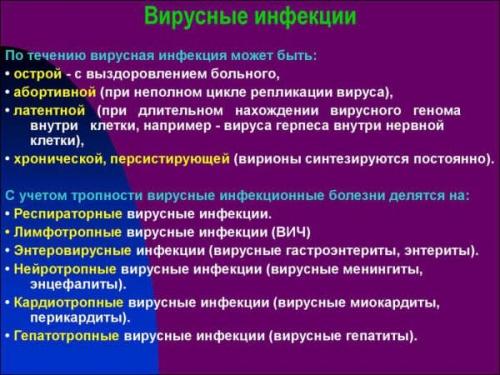 Вирусные инфекции

По течению вирусная инфекция может быть:
• острой - с выздоровлением больного,
• абортивной (при неполном цикле репликации вируса),
• латентной (при длительном нахождении вирусного генома внутри клетки, например - вируса герпеса внутри нервной клетки),
• хронической, персистирующей (вирионы синтезируются постоянно).

С учетом тропности вирусные инфекционные болезни делятся на:
• Респираторные вирусные инфекции.
• Лимфотропные вирусные инфекции (ВИЧ)
• Энтеровирусные инфекции (вирусные гастроэнтериты, энтериты).
• Нейротропные вирусные инфекции (вирусные менингиты, энцефалиты).
• Кардиотропные вирусные инфекции (вирусные миокардиты, перикардиты).
• Гепатотропные вирусные инфекции (вирусные гепатиты).